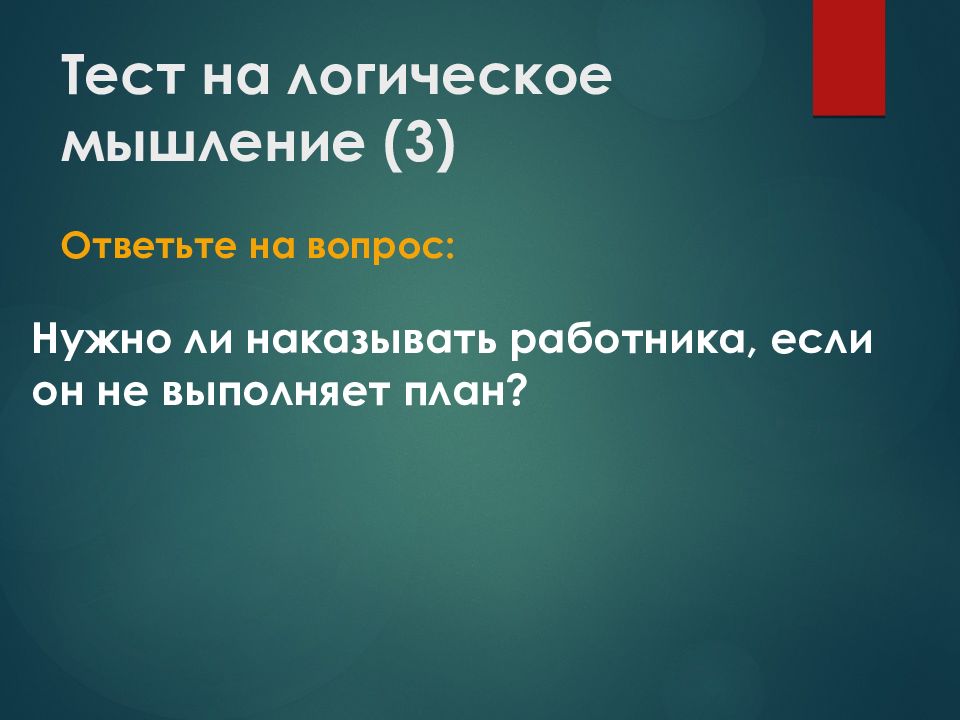 Тест на логическое мышление (3)

Ответьте на вопрос:

Нужно ли наказывать работника, если он не выполняет план?